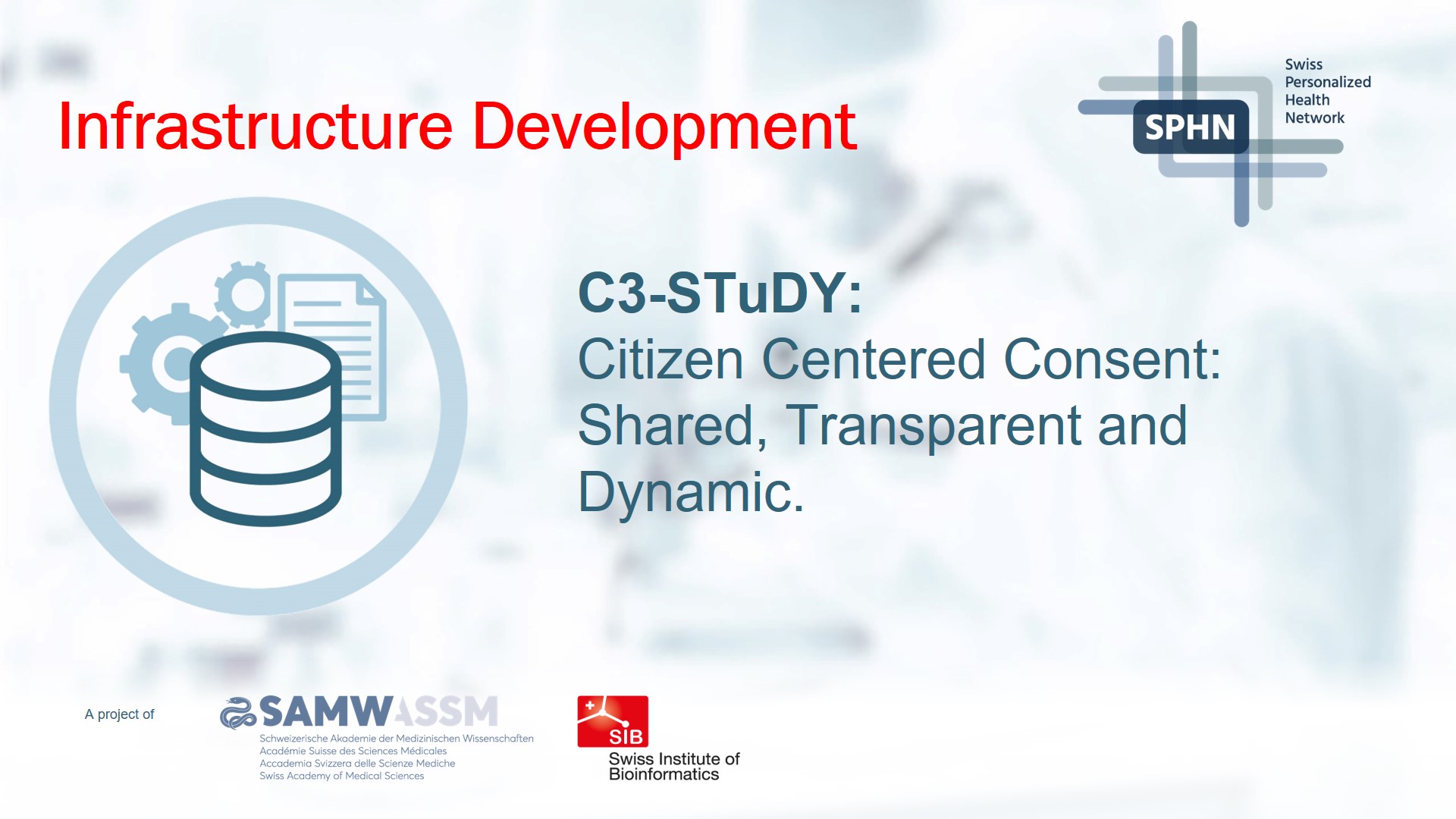 Infrastructure Development

SPHN
Swiss Personalized Health Network

C3-STuDY:
Citizen Centered Consent: Shared, Transparent and Dynamic.

A project of

SAMW ASSM
Schweizerische Akademie der Medizinischen Wissenschaften
Académie Suisse des Sciences Médicales
Accademia Svizzera delle Scienze Mediche
Swiss Academy of Medical Sciences

SIB
Swiss Institute of Bioinformatics